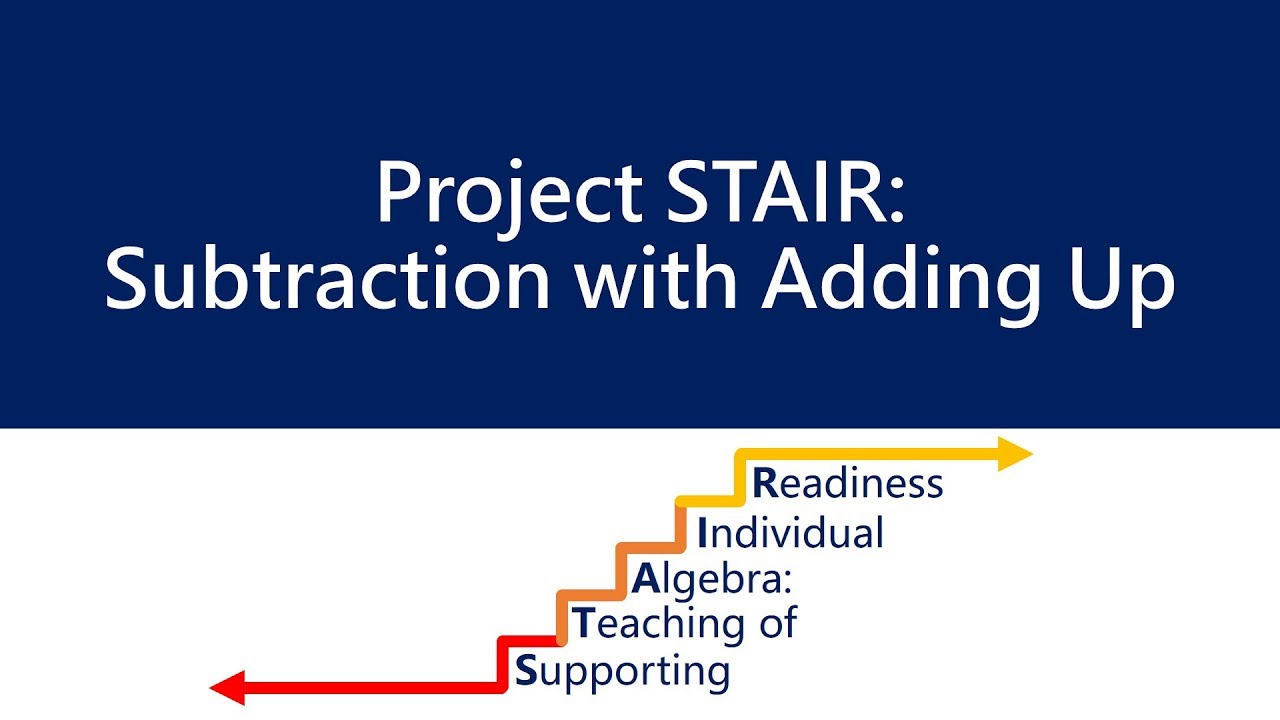 Project STAIR:
Subtraction with Adding Up

Readiness
Individual
Algebra:
Teaching of
Supporting